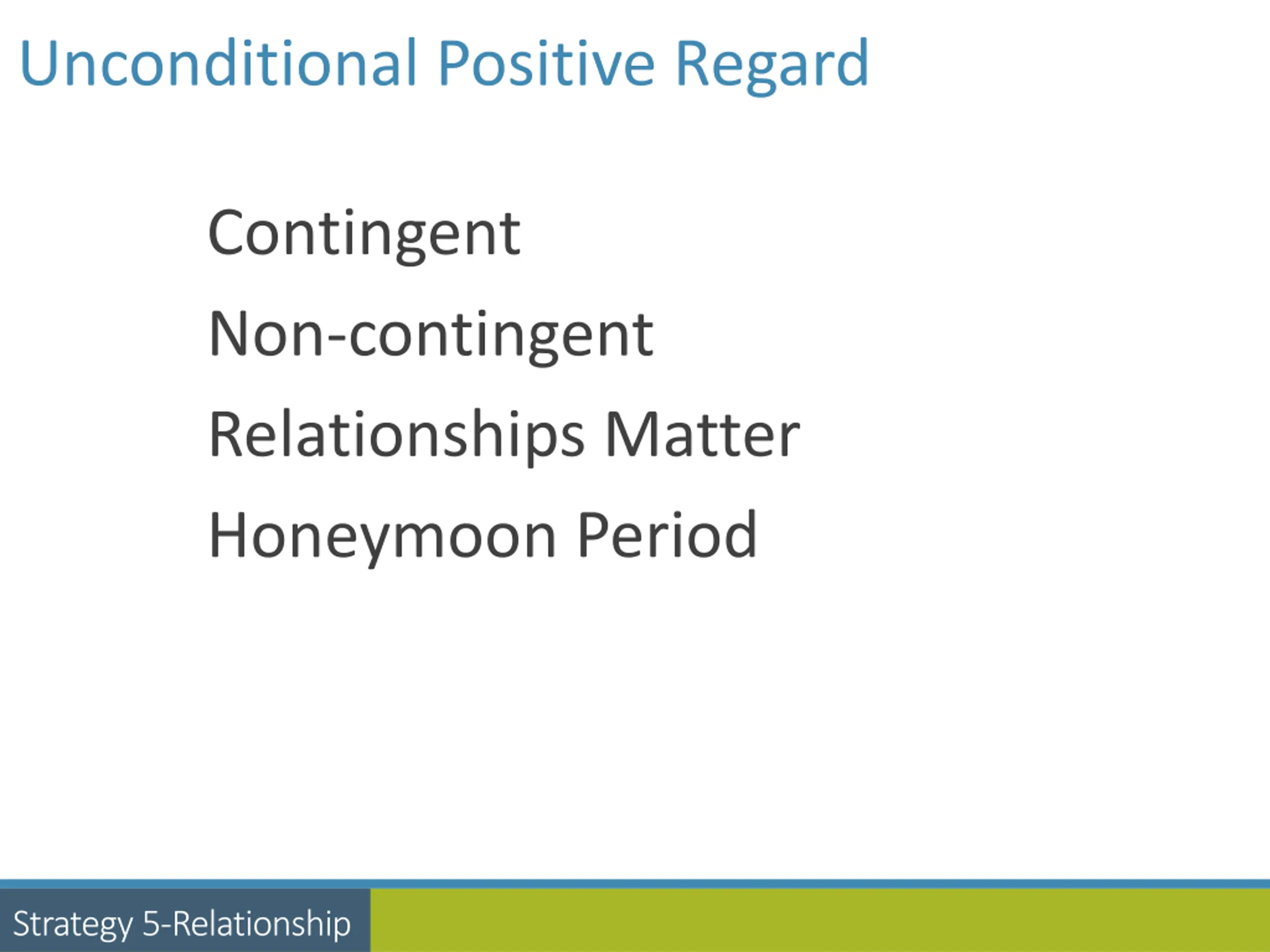 Unconditional Positive Regard

Contingent

Non-contingent

Relationships Matter

Honeymoon Period

Strategy 5-Relationship